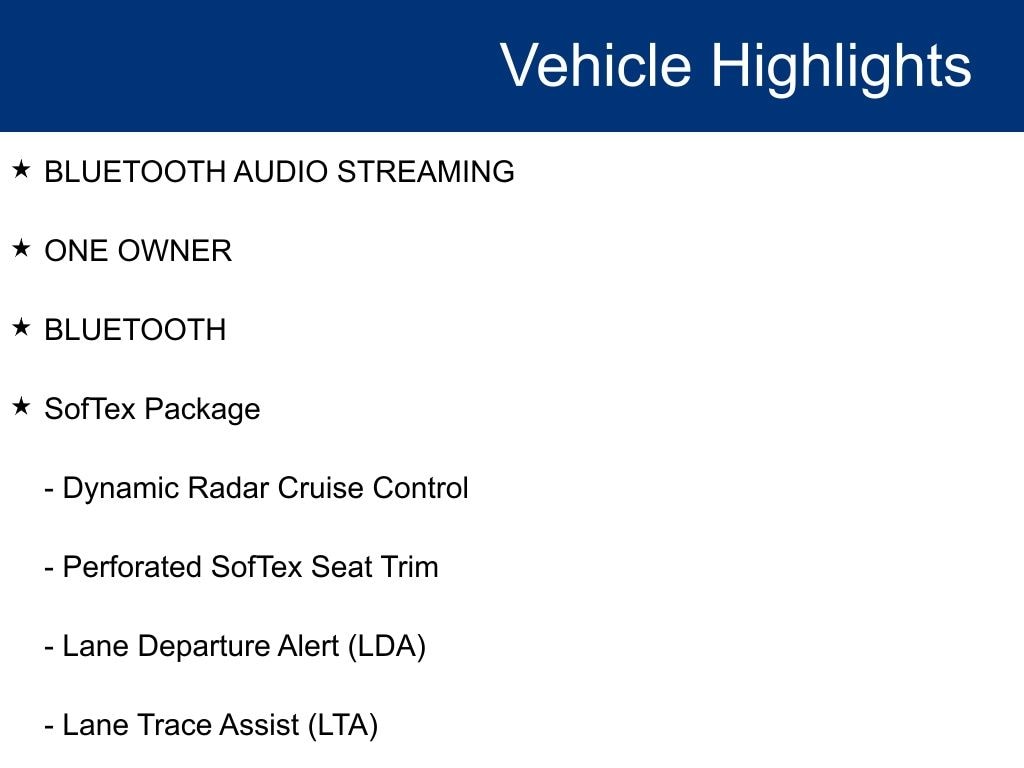 Vehicle Highlights

★ BLUETOOTH AUDIO STREAMING

★ ONE OWNER

★ BLUETOOTH

★ SofTex Package

- Dynamic Radar Cruise Control

- Perforated SofTex Seat Trim

- Lane Departure Alert (LDA)

- Lane Trace Assist (LTA)